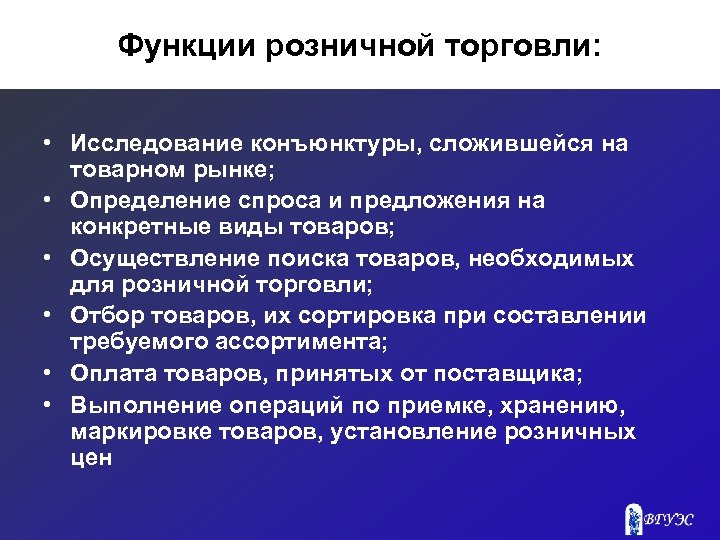 Функции розничной торговли:

• Исследование конъюнктуры, сложившейся на товарном рынке;
• Определение спроса и предложения на конкретные виды товаров;
• Осуществление поиска товаров, необходимых для розничной торговли;
• Отбор товаров, их сортировка при составлении требуемого ассортимента;
• Оплата товаров, принятых от поставщика;
• Выполнение операций по приемке, хранению, маркировке товаров, установление розничных цен

ВГУЭС